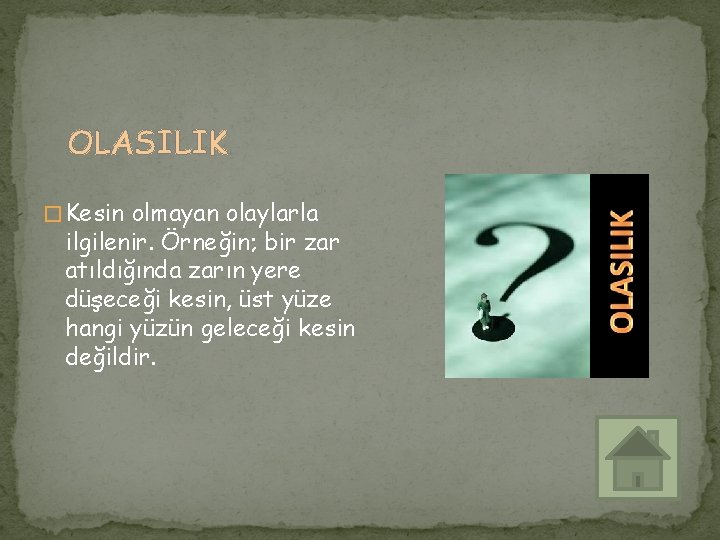 OLASILIK

Kesin olmayan olaylarla ilgilenir. Örneğin; bir zar atıldığında zarın yere düşeceği kesin, üst yüze hangi yüzün geleceği kesin değildir.

OLASILIK